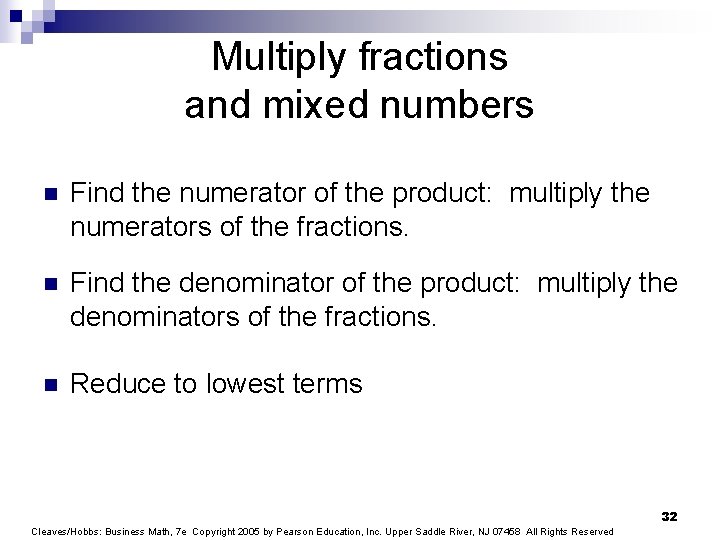 Multiply fractions and mixed numbers

Find the numerator of the product: multiply the numerators of the fractions.

Find the denominator of the product: multiply the denominators of the fractions.

Reduce to lowest terms

32

Cleaves/Hobbs: Business Math, 7e Copyright 2005 by Pearson Education, Inc. Upper Saddle River, NJ 07458 All Rights Reserved